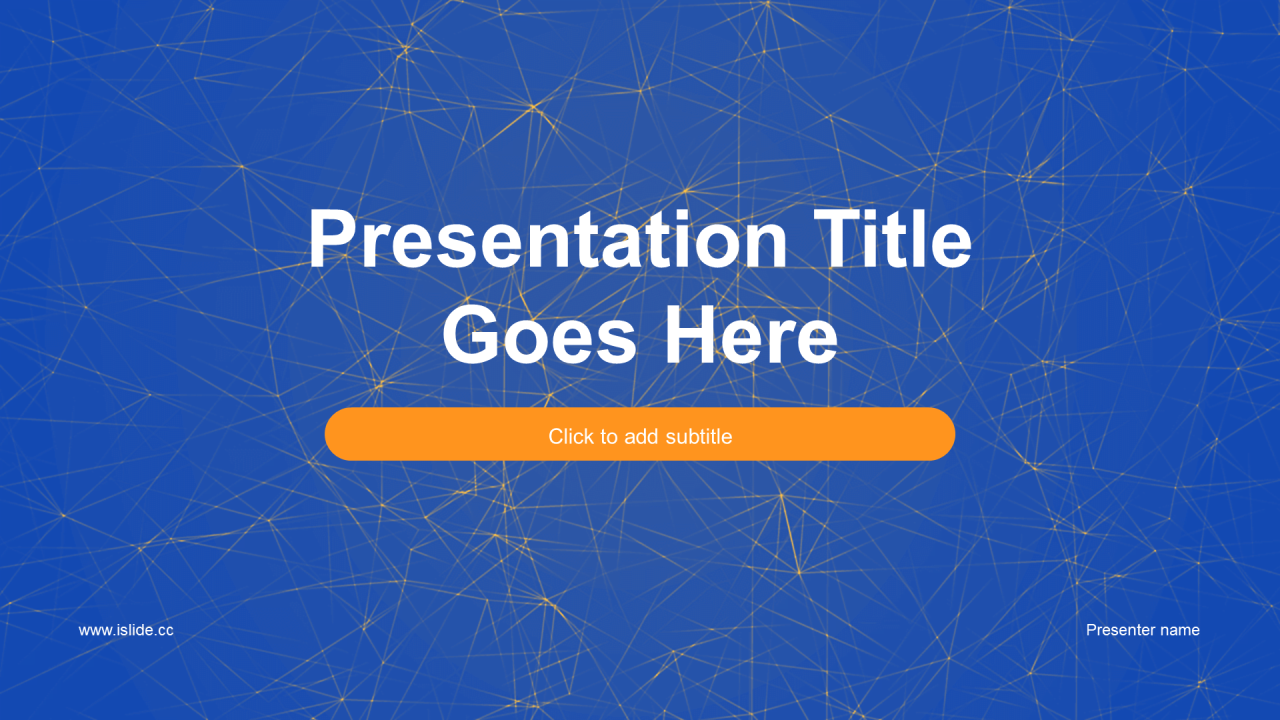 Presentation Title Goes Here

Click to add subtitle

www.islide.cc

Presenter name